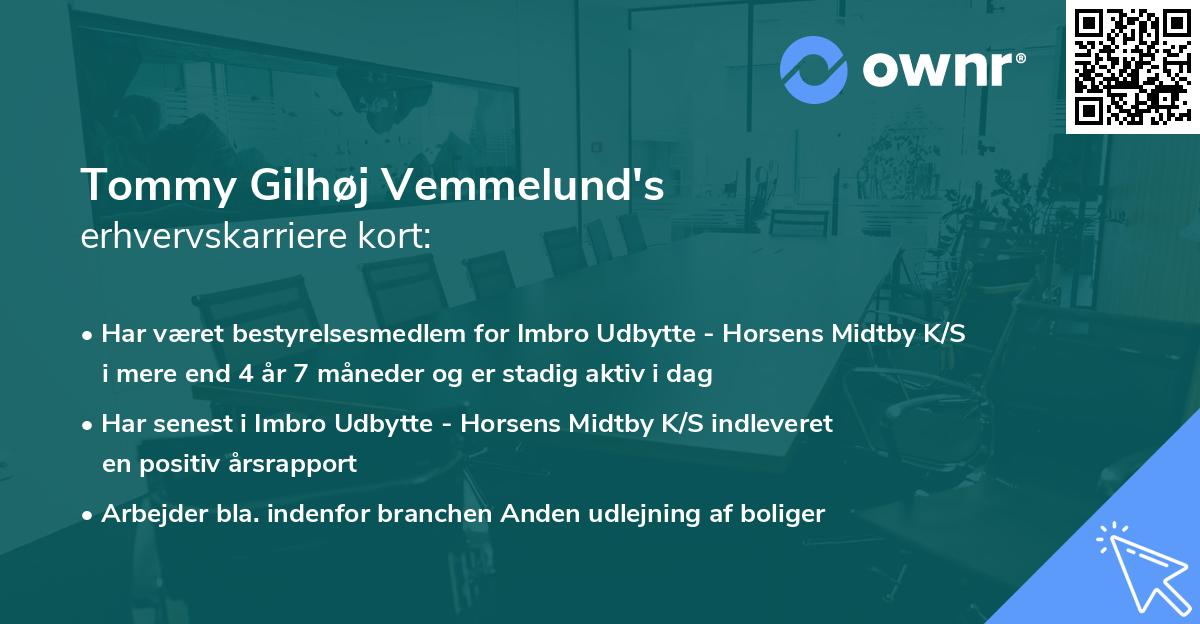 ownr®

Tommy Gilhøj Vemmelund's
erhvervskarriere kort:

• Har været bestyrelsesmedlem for Imbro Udbytte - Horsens Midtby K/S i mere end 4 år 7 måneder og er stadig aktiv i dag

• Har senest i Imbro Udbytte - Horsens Midtby K/S indleveret en positiv årsrapport

• Arbejder bla. indenfor branchen Anden udlejning af boliger